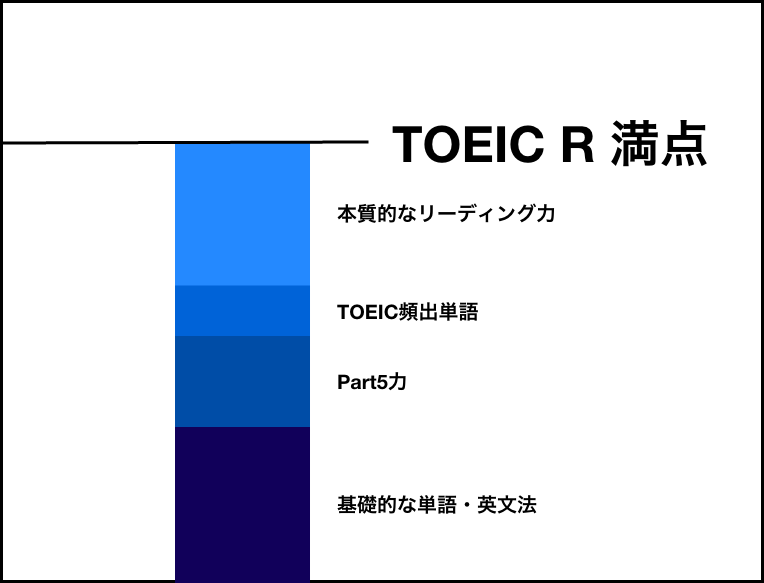 TOEIC R 満点

本質的なリーディング力

TOEIC頻出単語

Part5力

基礎的な単語・英文法